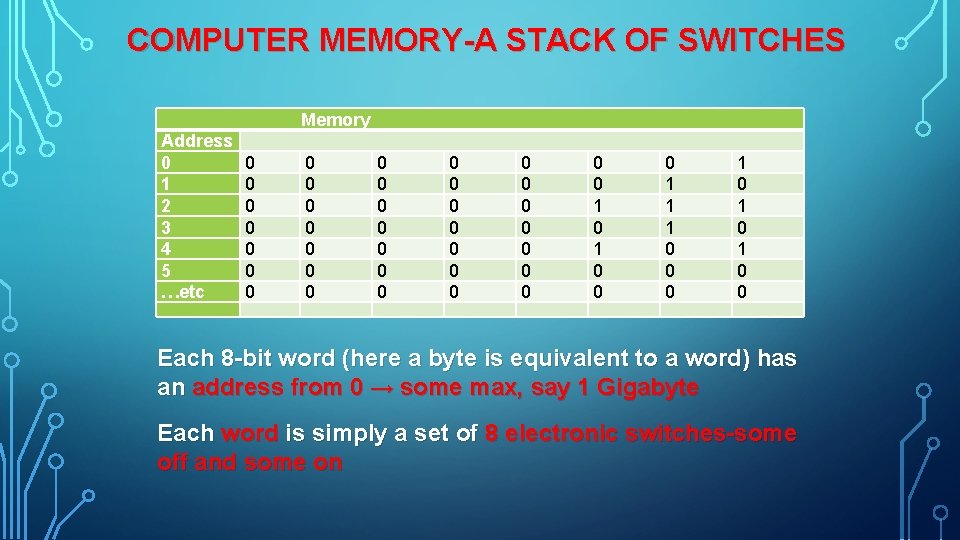 COMPUTER MEMORY-A STACK OF SWITCHES

| | Memory | | | | | | | |
|---|---|---|---|---|---|---|---|---|
| Address | | | | | | | | |
| 0 | 0 | 0 | 0 | 0 | 0 | 0 | 0 | 1 |
| 1 | 0 | 0 | 0 | 0 | 0 | 0 | 1 | 0 |
| 2 | 0 | 0 | 0 | 0 | 0 | 1 | 1 | 1 |
| 3 | 0 | 0 | 0 | 0 | 0 | 0 | 1 | 0 |
| 4 | 0 | 0 | 0 | 0 | 0 | 1 | 0 | 1 |
| 5 | 0 | 0 | 0 | 0 | 0 | 0 | 0 | 0 |
| …etc | 0 | 0 | 0 | 0 | 0 | 0 | 0 | 0 |

Each 8-bit word (here a byte is equivalent to a word) has an address from 0 → some max, say 1 Gigabyte

Each word is simply a set of 8 electronic switches-some off and some on